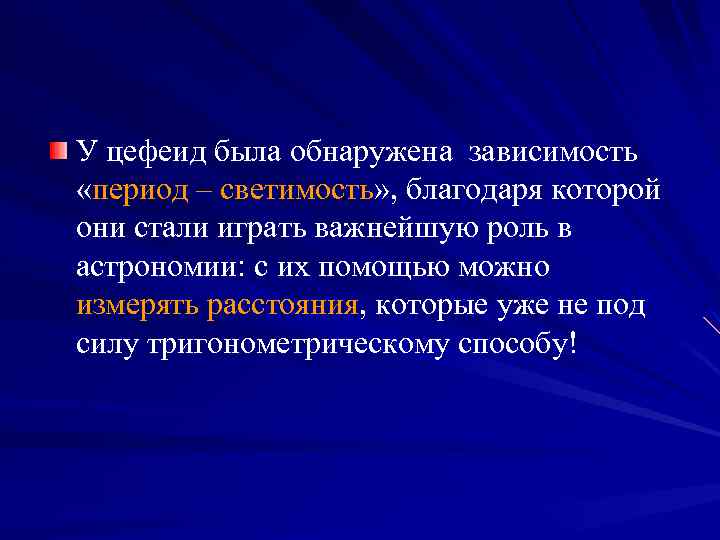 У цефеид была обнаружена зависимость «период – светимость», благодаря которой они стали играть важнейшую роль в астрономии: с их помощью можно измерять расстояния, которые уже не под силу тригонометрическому способу!